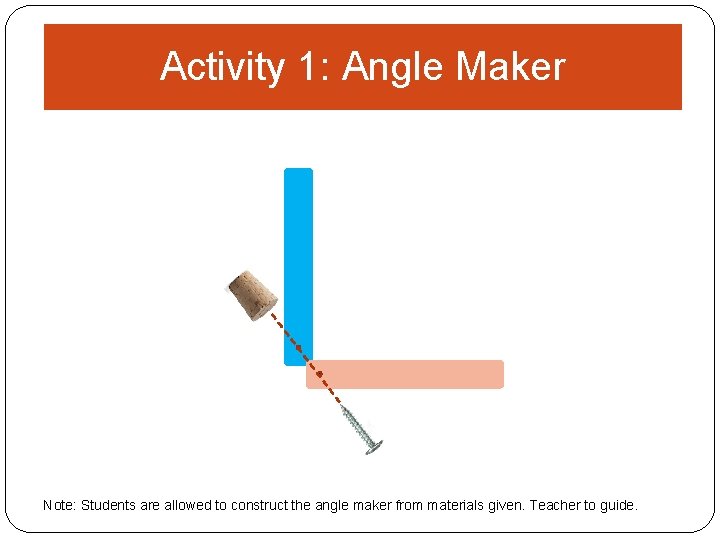 Activity 1: Angle Maker

Note: Students are allowed to construct the angle maker from materials given. Teacher to guide.